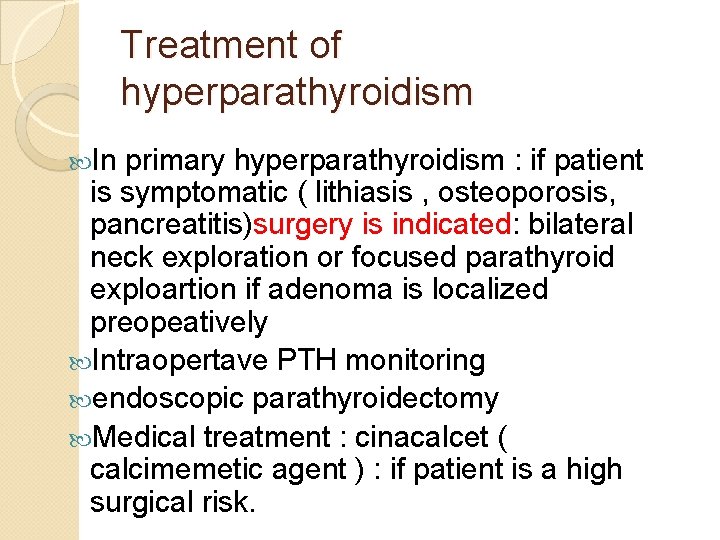 Treatment of hyperparathyroidism

In primary hyperparathyroidism : if patient is symptomatic ( lithiasis , osteoporosis, pancreatitis)surgery is indicated: bilateral neck exploration or focused parathyroid exploartion if adenoma is localized preopeatively

Intraopertave PTH monitoring

endoscopic parathyroidectomy

Medical treatment : cinacalcet ( calcimemetic agent ) : if patient is a high surgical risk.